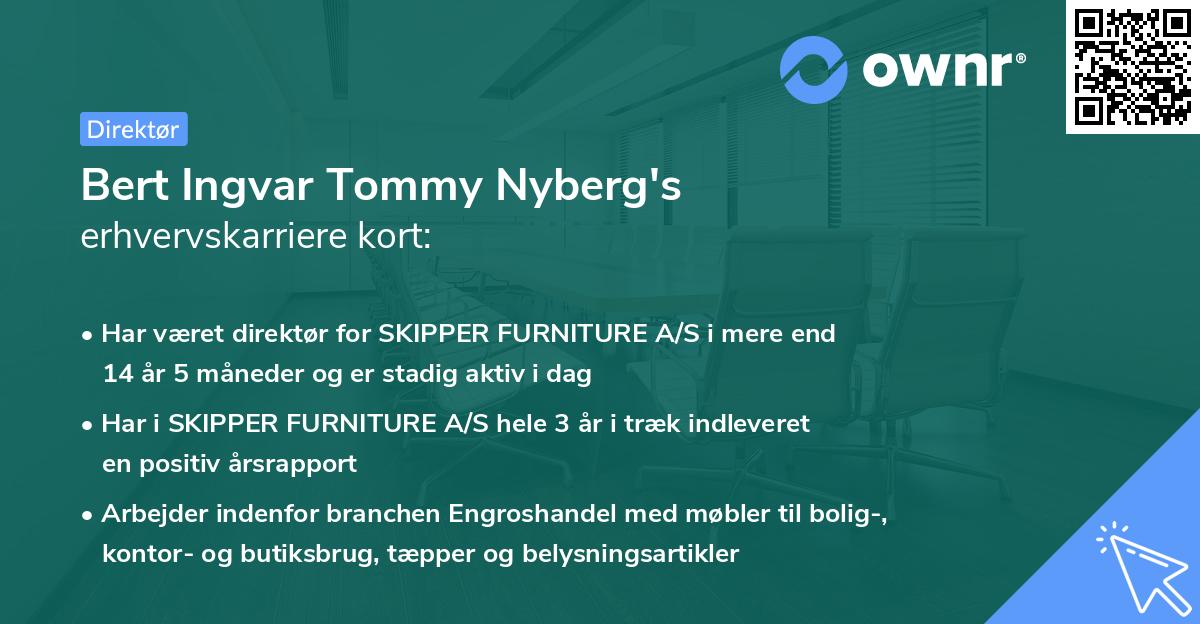 ownr®

Direktør

Bert Ingvar Tommy Nyberg's erhvervskarriere kort:

• Har været direktør for SKIPPER FURNITURE A/S i mere end 14 år 5 måneder og er stadig aktiv i dag

• Har i SKIPPER FURNITURE A/S hele 3 år i træk indleveret en positiv årsrapport

• Arbejder indenfor branchen Engroshandel med møbler til bolig-, kontor- og butiksbrug, tæpper og belysningsartikler